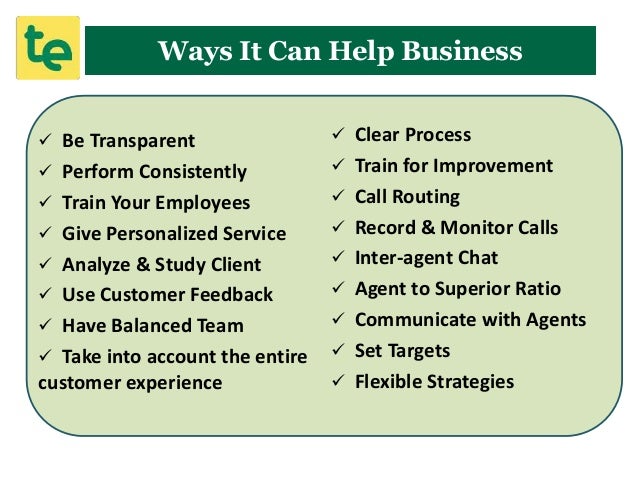 te

Ways It Can Help Business

✓ Be Transparent
✓ Perform Consistently
✓ Train Your Employees
✓ Give Personalized Service
✓ Analyze & Study Client
✓ Use Customer Feedback
✓ Have Balanced Team
✓ Take into account the entire customer experience

✓ Clear Process
✓ Train for Improvement
✓ Call Routing
✓ Record & Monitor Calls
✓ Inter-agent Chat
✓ Agent to Superior Ratio
✓ Communicate with Agents
✓ Set Targets
✓ Flexible Strategies